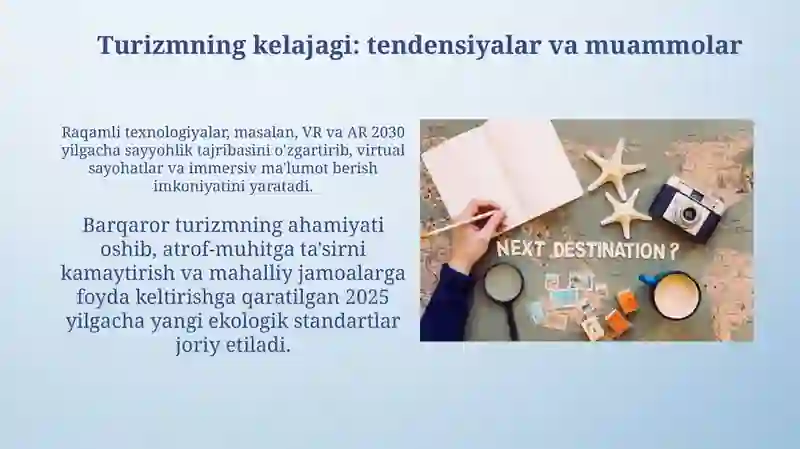 Turizmning kelajagi: tendensiyalar va muammolar

Raqamli texnologiyalar, masalan, VR va AR 2030 yilgacha sayyohlik tajribasini o'zgartirib, virtual sayohatlar va immersiv ma'lumot berish imkoniyatini yaratadi.

Barqaror turizmning ahamiyati oshib, atrof-muhitga ta'sirni kamaytirish va mahalliy jamoalarga foyda keltirishga qaratilgan 2025 yilgacha yangi ekologik standartlar joriy etiladi.

NEXT DESTINATION ?